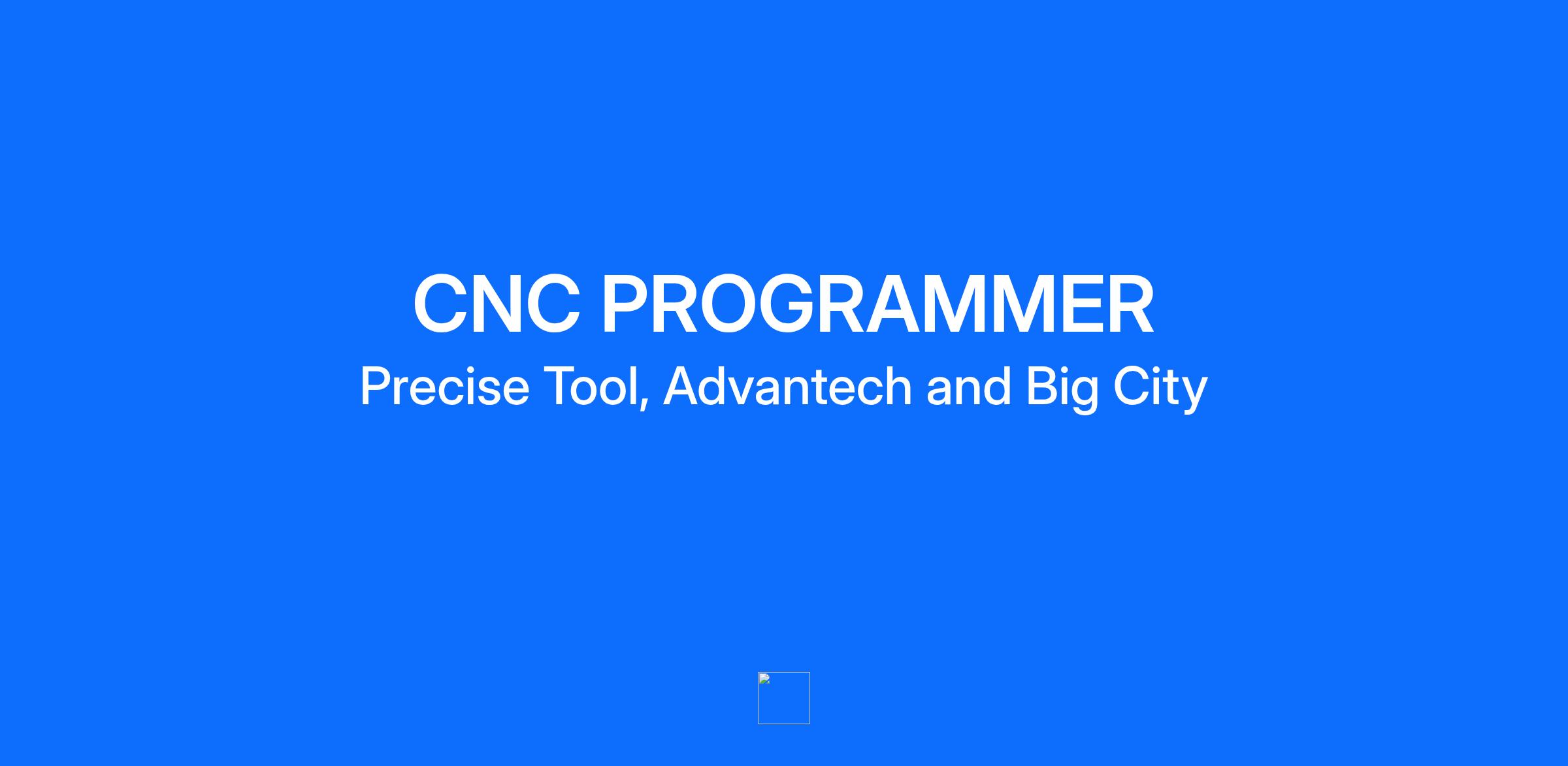 CNC PROGRAMMER

Precise Tool, Advantech and Big City